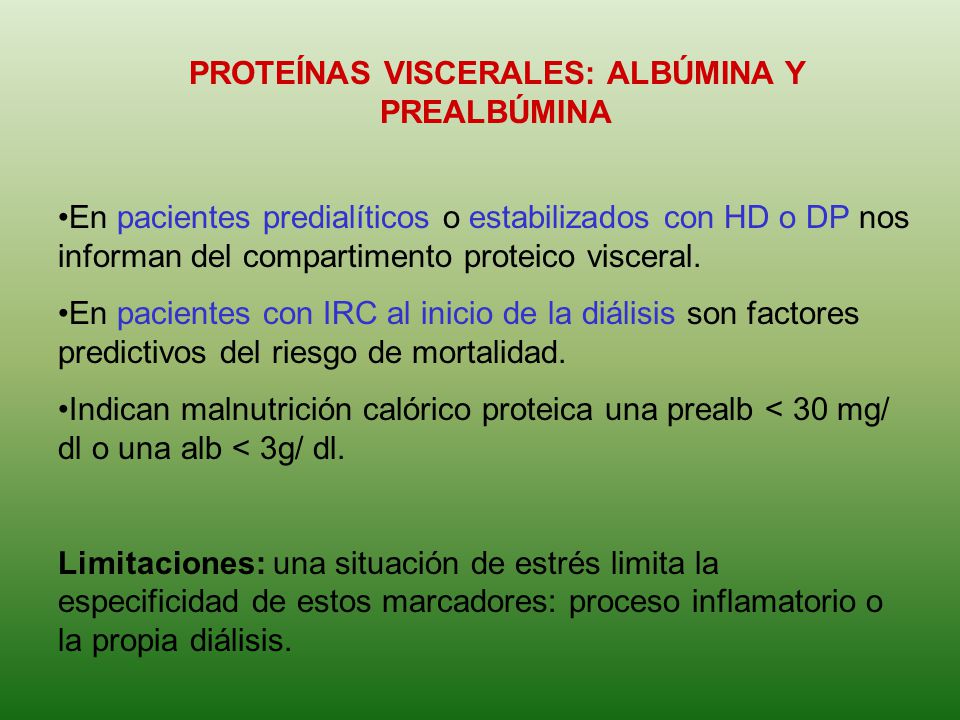 PROTEÍNAS VISCERALES: ALBÚMINA Y PREALBÚMINA

•En pacientes predialíticos o estabilizados con HD o DP nos informan del compartimento proteico visceral.

•En pacientes con IRC al inicio de la diálisis son factores predictivos del riesgo de mortalidad.

•Indican malnutrición calórico proteica una prealb < 30 mg/ dl o una alb < 3g/ dl.

Limitaciones: una situación de estrés limita la especificidad de estos marcadores: proceso inflamatorio o la propia diálisis.